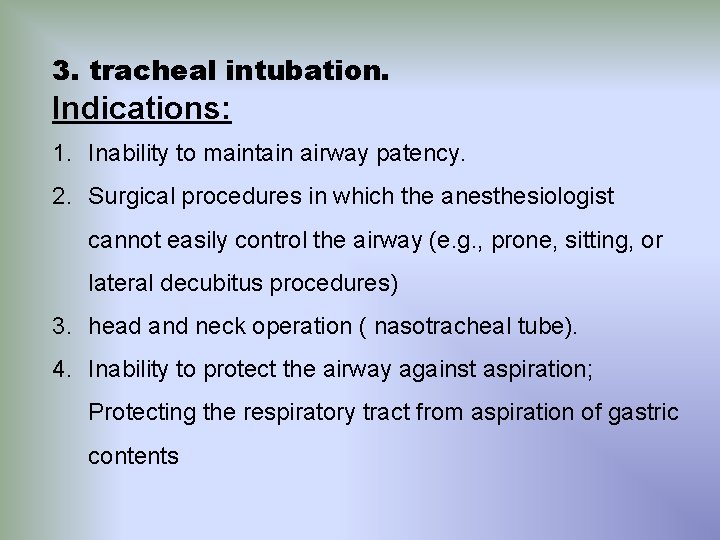 3. tracheal intubation.

Indications:

1. Inability to maintain airway patency.
2. Surgical procedures in which the anesthesiologist cannot easily control the airway (e.g., prone, sitting, or lateral decubitus procedures)
3. head and neck operation ( nasotracheal tube).
4. Inability to protect the airway against aspiration; Protecting the respiratory tract from aspiration of gastric contents